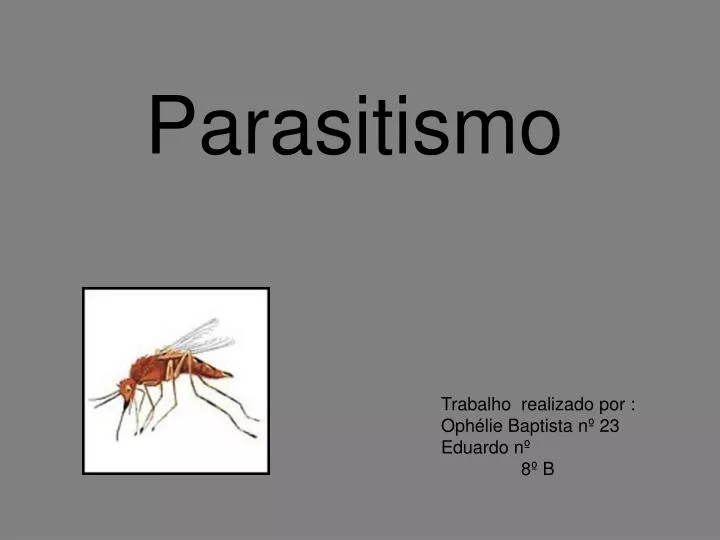 Parasitismo

Trabalho realizado por :
Ophélie Baptista nº 23
Eduardo nº
8º B